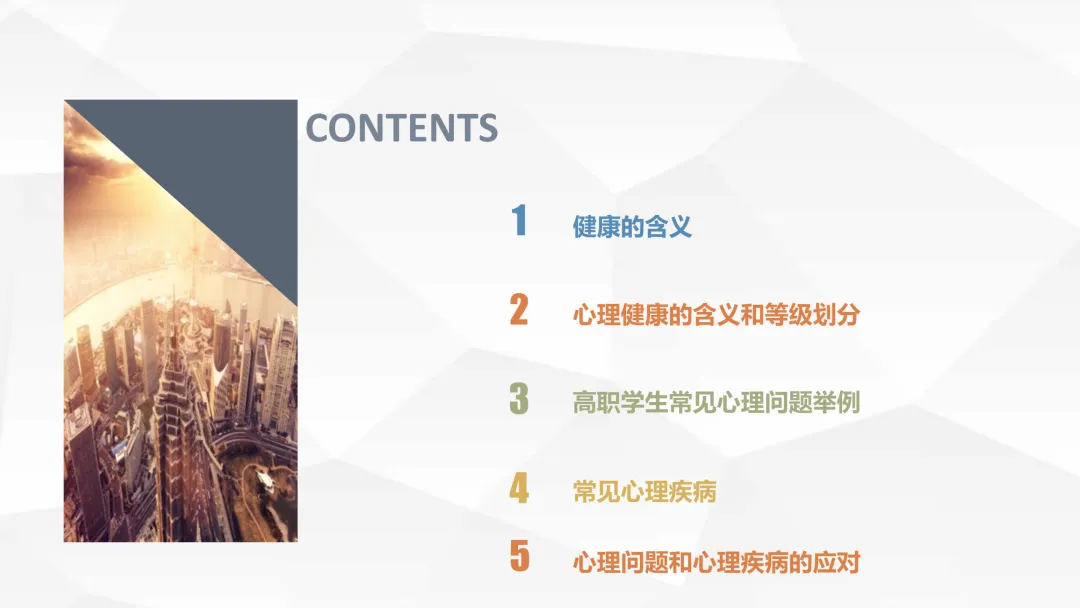 CONTENTS

1 健康的含义

2 心理健康的含义和等级划分

3 高职学生常见心理问题举例

4 常见心理疾病

5 心理问题和心理疾病的应对